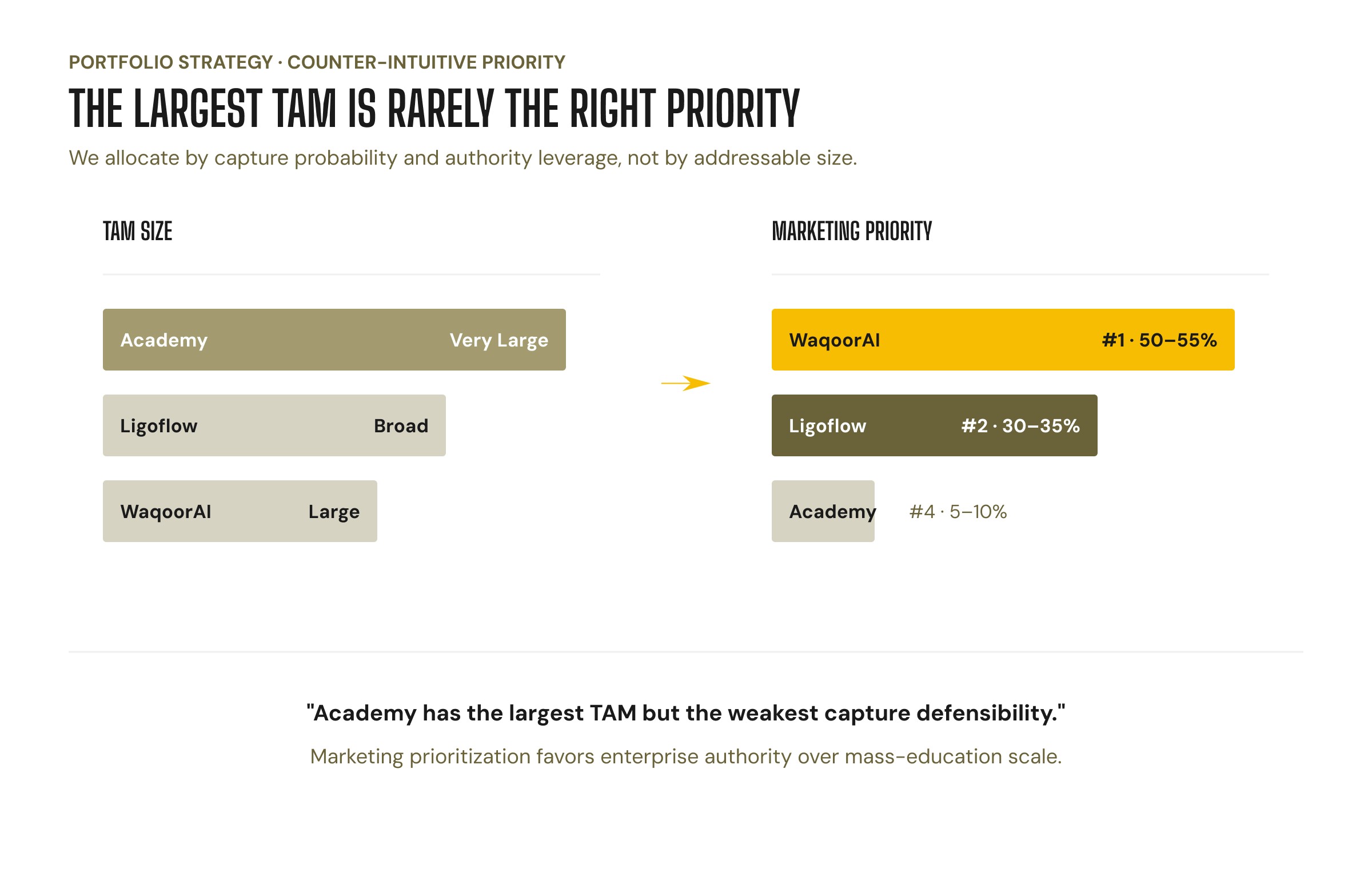 PORTFOLIO STRATEGY · COUNTER-INTUITIVE PRIORITY

THE LARGEST TAM IS RARELY THE RIGHT PRIORITY

We allocate by capture probability and authority leverage, not by addressable size.

TAM SIZE

Academy Very Large

Ligoflow Broad

WaqoorAI Large

MARKETING PRIORITY

WaqoorAI #1 · 50–55%

Ligoflow #2 · 30–35%

Academy #4 · 5–10%

"Academy has the largest TAM but the weakest capture defensibility."

Marketing prioritization favors enterprise authority over mass-education scale.